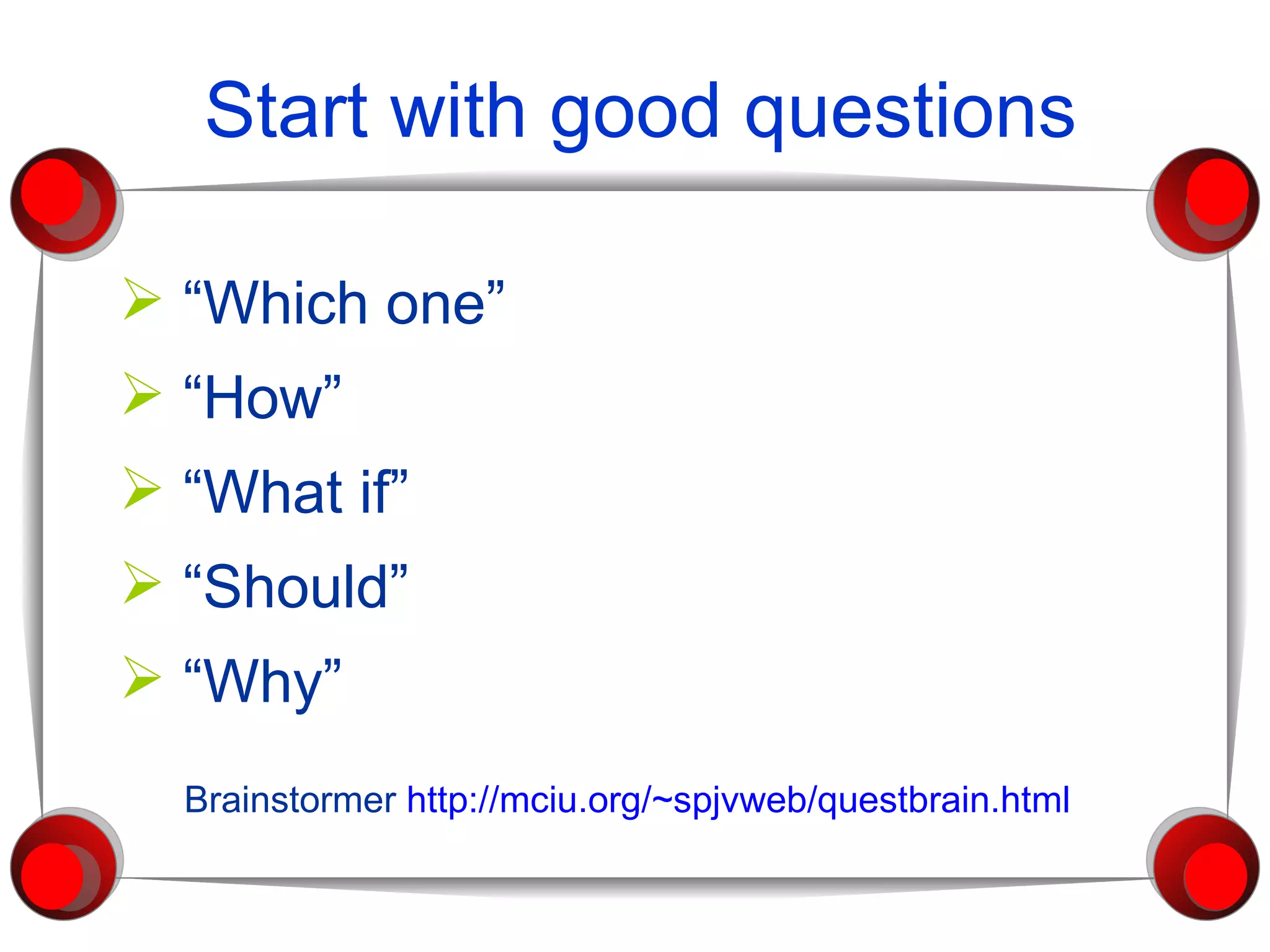 Start with good questions

➢ “Which one”
➢ “How”
➢ “What if”
➢ “Should”
➢ “Why”

Brainstormer http://mciu.org/~spjvweb/questbrain.html